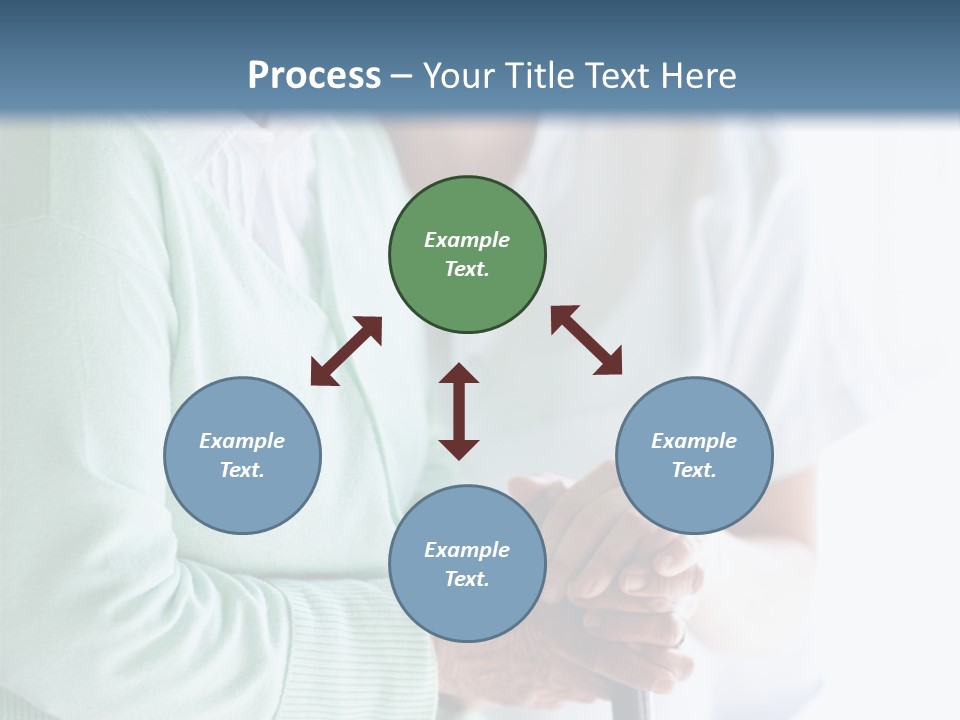 Process – Your Title Text Here

Example Text.

Example Text.

Example Text.

Example Text.